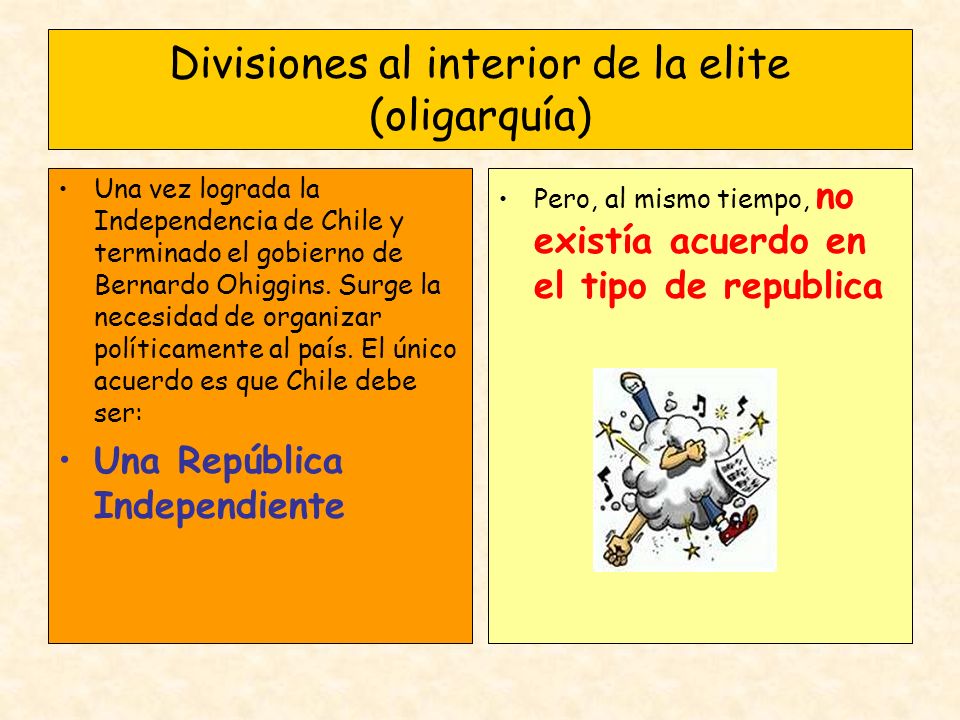 Divisiones al interior de la elite (oligarquía)

• Una vez lograda la Independencia de Chile y terminado el gobierno de Bernardo Ohiggins. Surge la necesidad de organizar políticamente al país. El único acuerdo es que Chile debe ser:

• Una República Independiente

• Pero, al mismo tiempo, no existía acuerdo en el tipo de republica